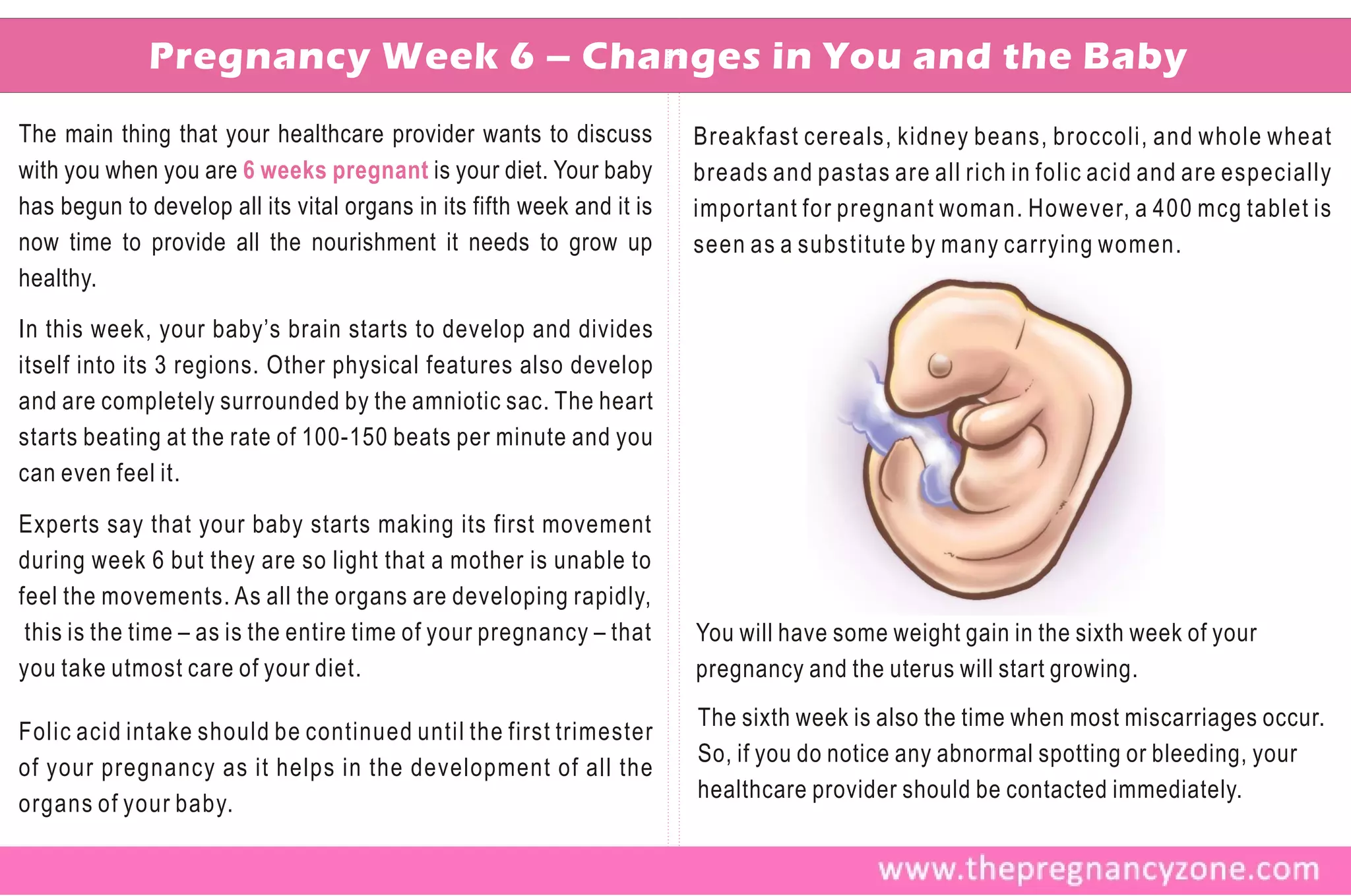 Pregnancy Week 6 – Changes in You and the Baby

The main thing that your healthcare provider wants to discuss with you when you are 6 weeks pregnant is your diet. Your baby has begun to develop all its vital organs in its fifth week and it is now time to provide all the nourishment it needs to grow up healthy.

In this week, your baby's brain starts to develop and divides itself into its 3 regions. Other physical features also develop and are completely surrounded by the amniotic sac. The heart starts beating at the rate of 100-150 beats per minute and you can even feel it.

Experts say that your baby starts making its first movement during week 6 but they are so light that a mother is unable to feel the movements. As all the organs are developing rapidly, this is the time – as is the entire time of your pregnancy – that you take utmost care of your diet.

Folic acid intake should be continued until the first trimester of your pregnancy as it helps in the development of all the organs of your baby.

Breakfast cereals, kidney beans, broccoli, and whole wheat breads and pastas are all rich in folic acid and are especially important for pregnant woman. However, a 400 mcg tablet is seen as a substitute by many carrying women.

You will have some weight gain in the sixth week of your pregnancy and the uterus will start growing.

The sixth week is also the time when most miscarriages occur. So, if you do notice any abnormal spotting or bleeding, your healthcare provider should be contacted immediately.

www.thepregnancyzone.com